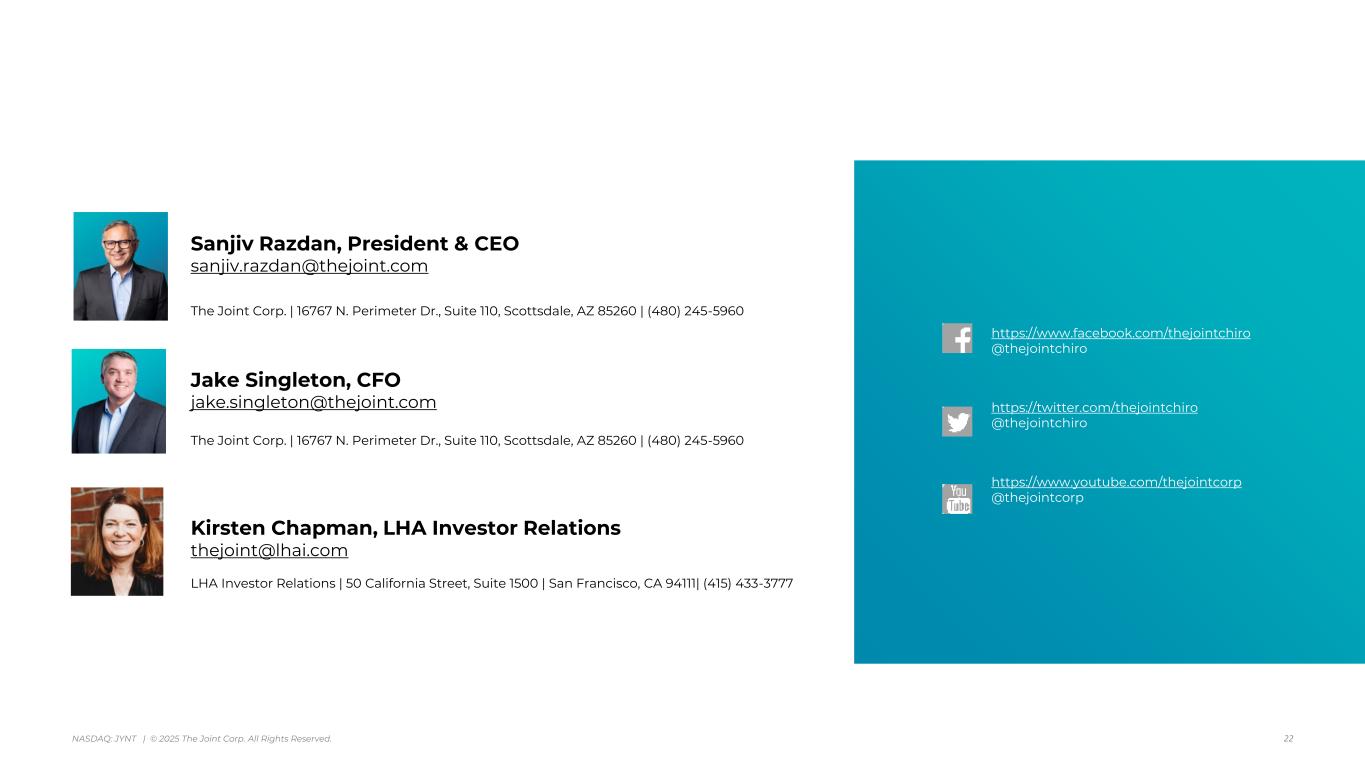 Sanjiv Razdan, President & CEO
sanjiv.razdan@thejoint.com

The Joint Corp. | 16767 N. Perimeter Dr., Suite 110, Scottsdale, AZ 85260 | (480) 245-5960

Jake Singleton, CFO
jake.singleton@thejoint.com

The Joint Corp. | 16767 N. Perimeter Dr., Suite 110, Scottsdale, AZ 85260 | (480) 245-5960

Kirsten Chapman, LHA Investor Relations
thejoint@lhai.com

LHA Investor Relations | 50 California Street, Suite 1500 | San Francisco, CA 94111| (415) 433-3777

https://www.facebook.com/thejointchiro
@thejointchiro

https://twitter.com/thejointchiro
@thejointchiro

You Tube

https://www.youtube.com/thejointcorp
@thejointcorp

NASDAQ: JYNT | © 2025 The Joint Corp. All Rights Reserved.

22